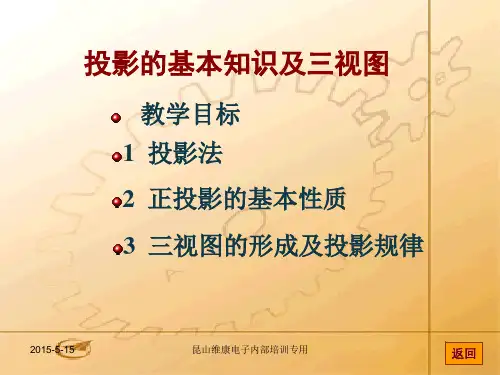 投影的基本知识及三视图

教学目标

1 投影法

2 正投影的基本性质

3 三视图的形成及投影规律

2015-5-15

昆山维康电子内部培训专用

返回